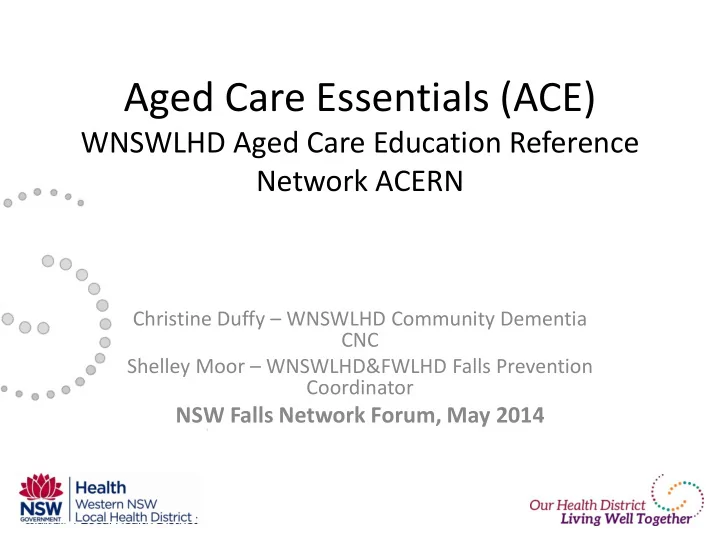 Aged Care Essentials (ACE)
WNSWLHD Aged Care Education Reference Network ACERN

Christine Duffy – WNSWLHD Community Dementia CNC
Shelley Moor – WNSWLHD&FWLHD Falls Prevention Coordinator
NSW Falls Network Forum, May 2014

NSW GOVERNMENT Health Western NSW Local Health District

Our Health District Living Well Together